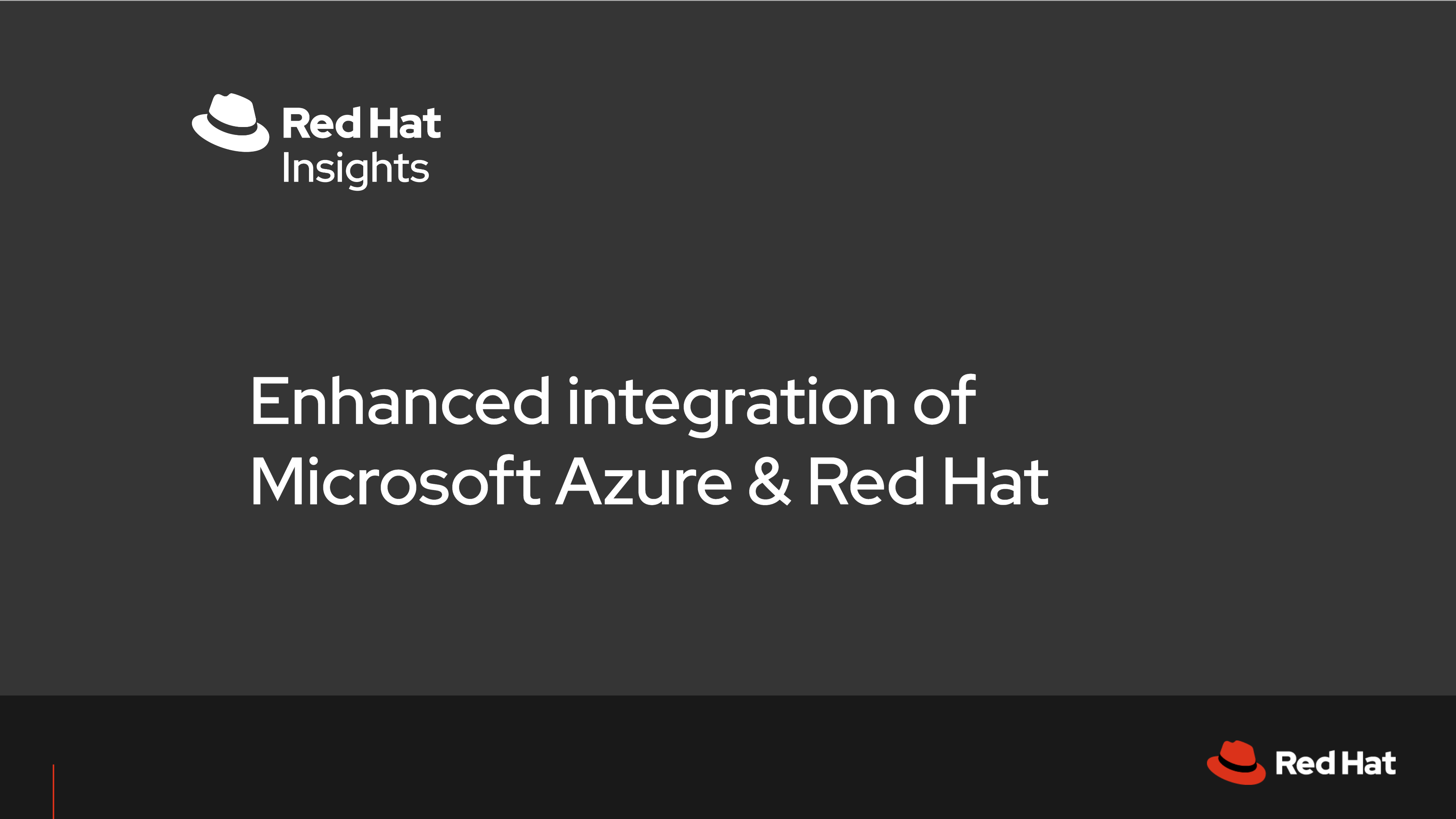 Red Hat
Insights

Enhanced integration of Microsoft Azure & Red Hat

Red Hat